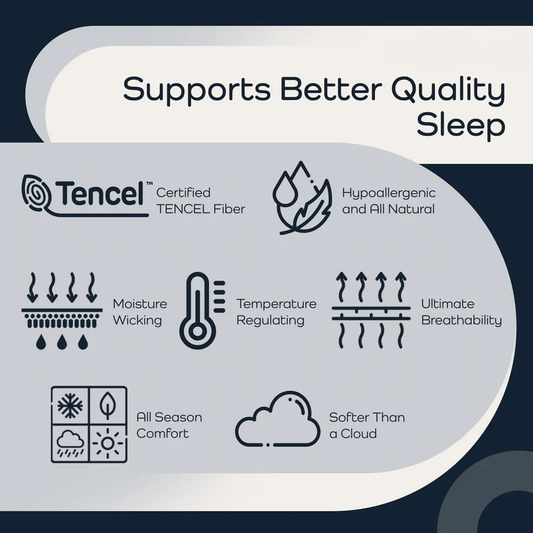 Supports Better Quality Sleep

Tencel™ Certified TENCEL Fiber

Hypoallergenic and All Natural

Moisture Wicking

Temperature Regulating

Ultimate Breathability

All Season Comfort

Softer Than a Cloud